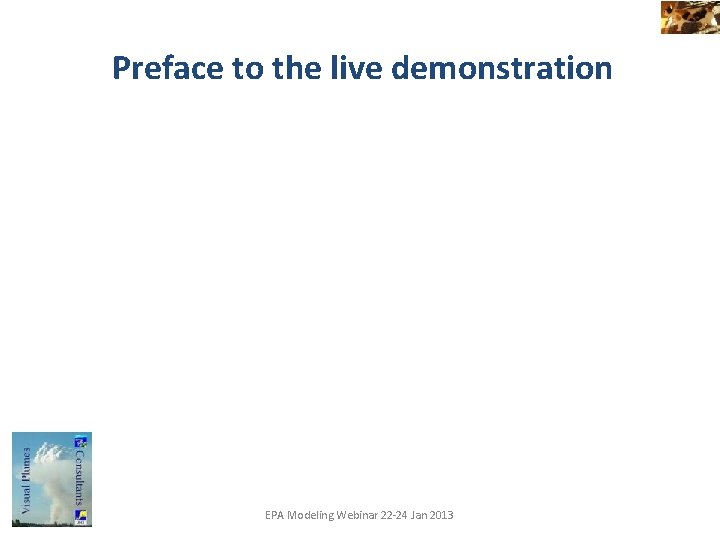 Preface to the live demonstration

Visual Plumes Consultants

EPA Modeling Webinar 22-24 Jan 2013